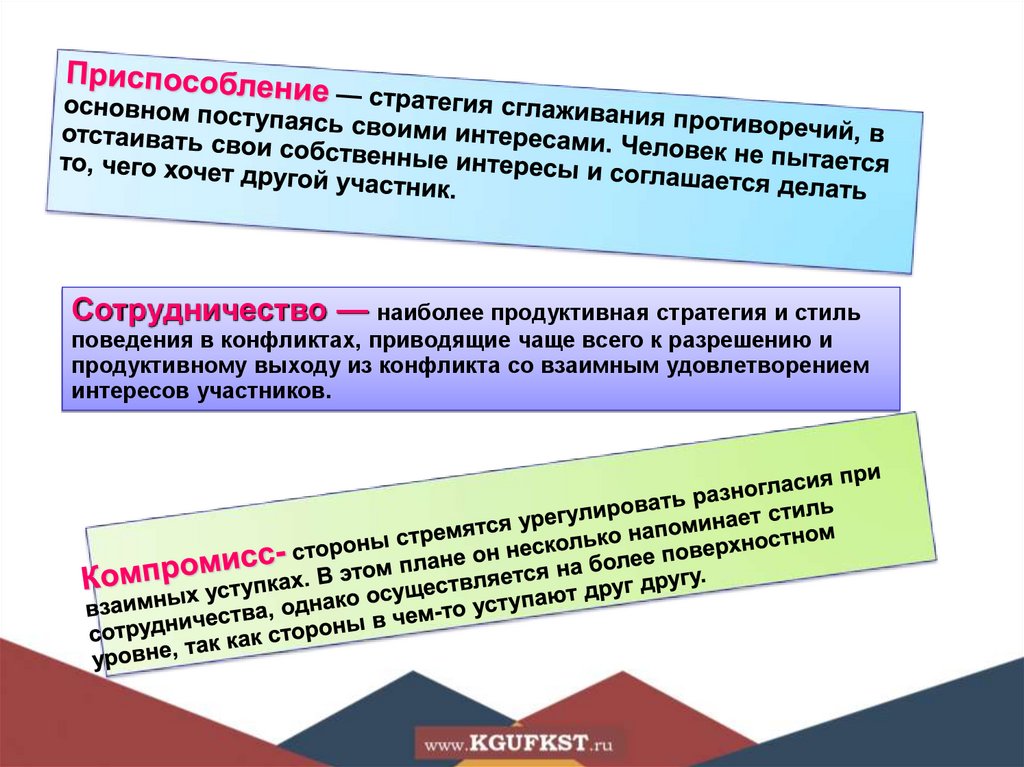 Приспособление — стратегия сглаживания противоречий, в основном поступаясь своими интересами. Человек не пытается отстаивать свои собственные интересы и соглашается делать то, чего хочет другой участник.

Сотрудничество — наиболее продуктивная стратегия и стиль поведения в конфликтах, приводящие чаще всего к разрешению и продуктивному выходу из конфликта со взаимным удовлетворением интересов участников.

Компромисс- стороны стремятся урегулировать разногласия при взаимных уступках. В этом плане он несколько напоминает стиль сотрудничества, однако осуществляется на более поверхностном уровне, так как стороны в чем-то уступают друг другу.

www.KGUFKST.ru